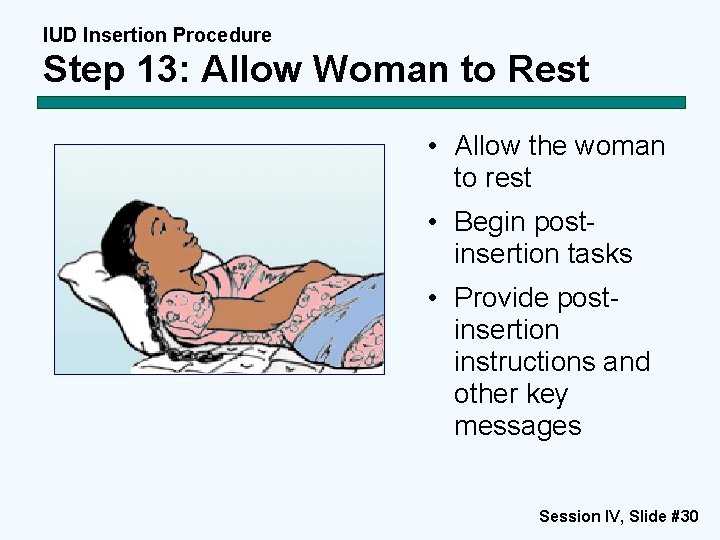 IUD Insertion Procedure
Step 13: Allow Woman to Rest

• Allow the woman to rest
• Begin post-insertion tasks
• Provide post-insertion instructions and other key messages

Session IV, Slide #30